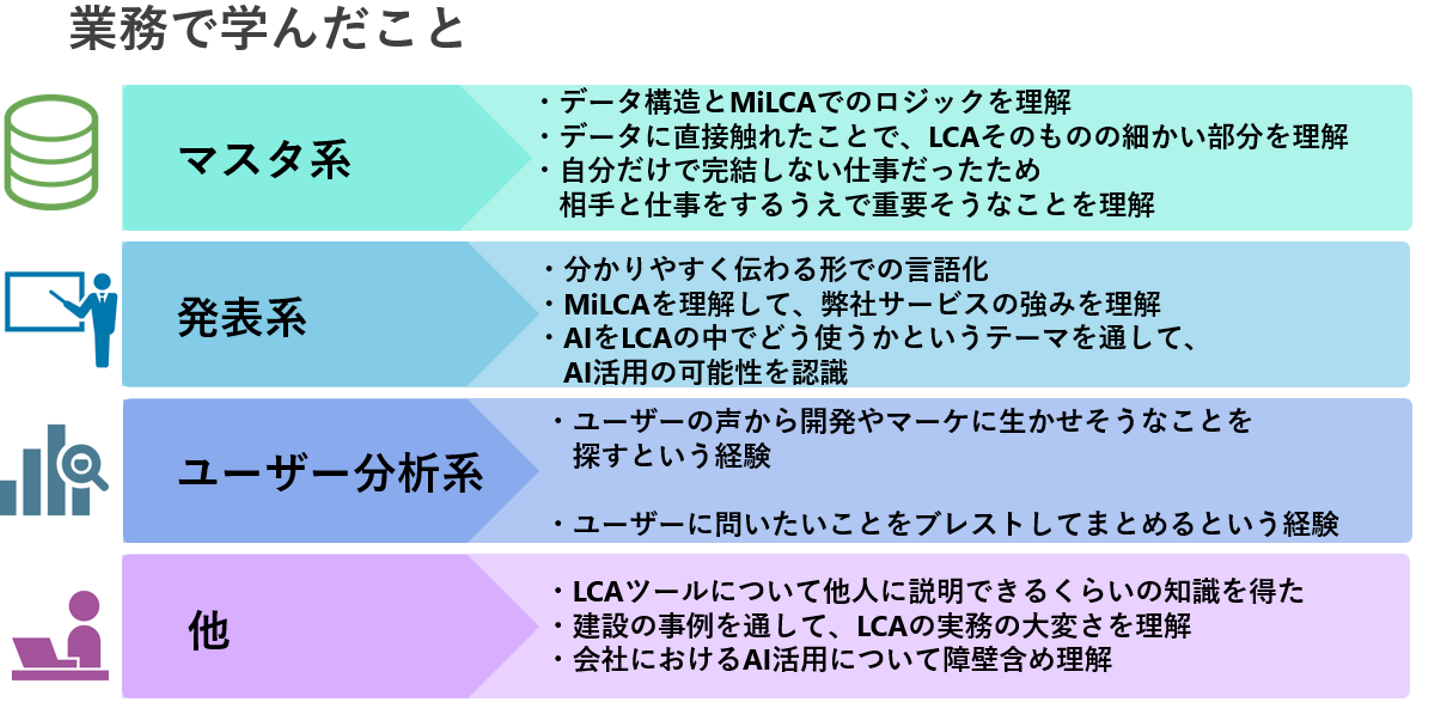 業務で学んだこと

マスタ系

・データ構造とMiLCAでのロジックを理解
・データに直接触れたことで、LCAそのものの細かい部分を理解
・自分だけで完結しない仕事だったため
相手と仕事をするうえで重要そうなことを理解

発表系

・分かりやすく伝わる形での言語化
・MiLCAを理解して、弊社サービスの強みを理解
・AIをLCAの中でどう使うかというテーマを通して、
AI活用の可能性を認識

ユーザー分析系

・ユーザーの声から開発やマーケに生かせそうなことを
探すという経験

・ユーザーに問いたいことをブレストしてまとめるという経験

他

・LCAツールについて他人に説明できるくらいの知識を得た
・建設の事例を通して、LCAの実務の大変さを理解
・会社におけるAI活用について障壁含め理解